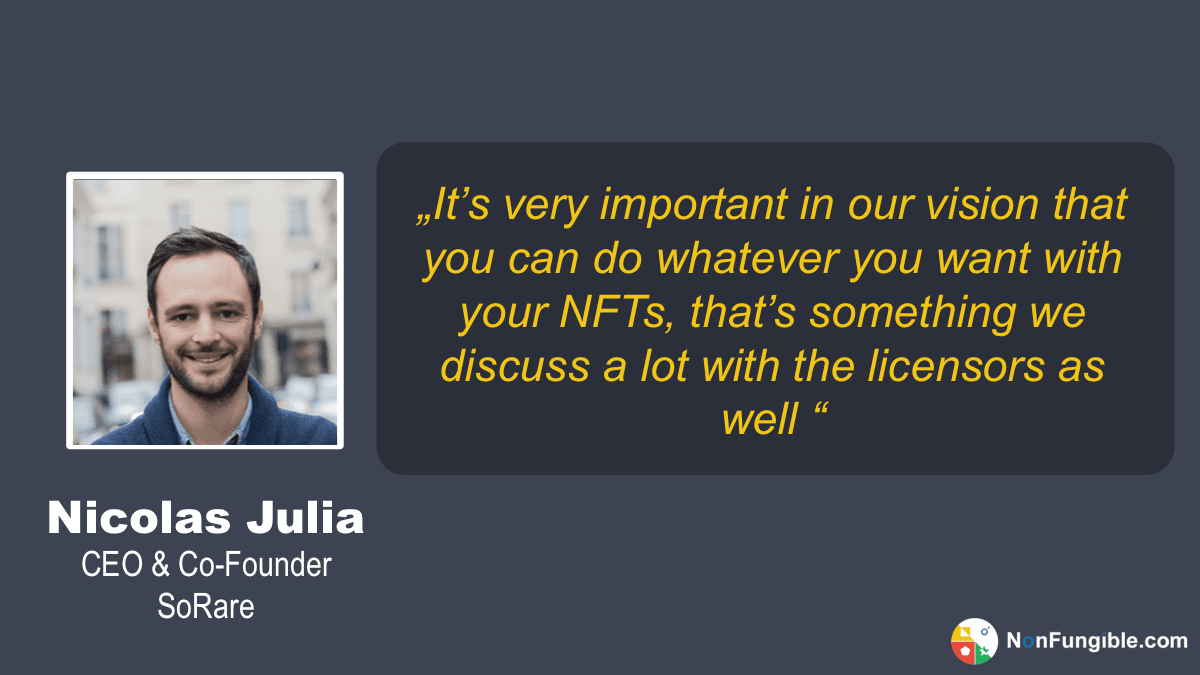 „It’s very important in our vision that you can do whatever you want with your NFTs, that’s something we discuss a lot with the licensors as well “

Nicolas Julia
CEO & Co-Founder
SoRare

NonFungible.com